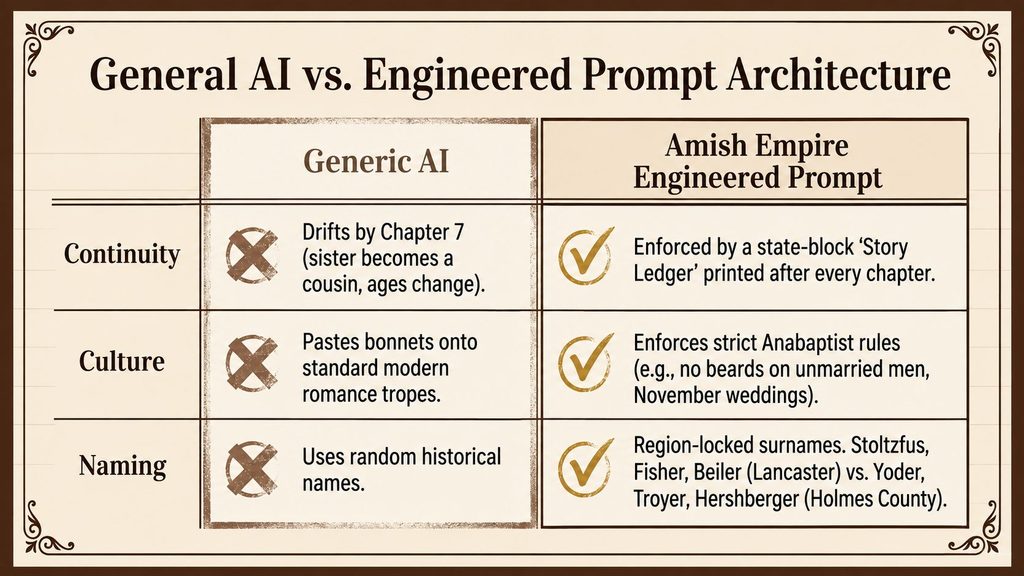 General AI vs. Engineered Prompt Architecture

| | Generic AI | Amish Empire Engineered Prompt |
|---|---|---|
| Continuity | Drifts by Chapter 7 (sister becomes a cousin, ages change). | Enforced by a state-block 'Story Ledger' printed after every chapter. |
| Culture | Pastes bonnets onto standard modern romance tropes. | Enforces strict Anabaptist rules (e.g., no beards on unmarried men, November weddings). |
| Naming | Uses random historical names. | Region-locked surnames. Stoltzfus, Fisher, Beiler (Lancaster) vs. Yoder, Troyer, Hershberger (Holmes County). |